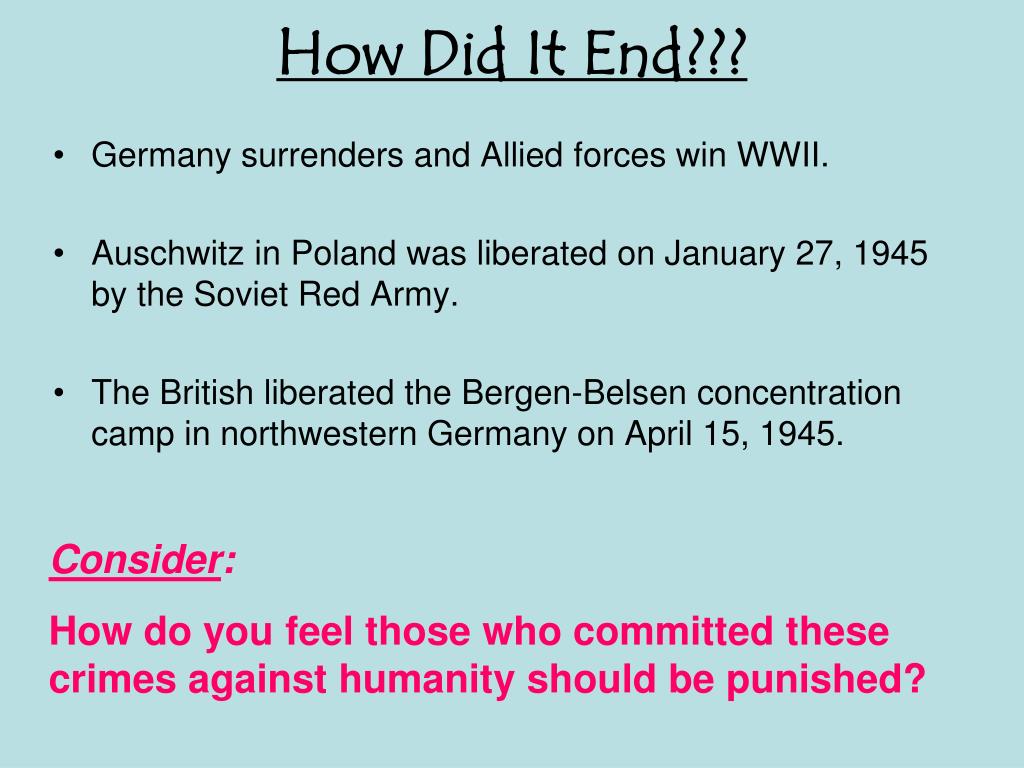 How Did It End???

• Germany surrenders and Allied forces win WWII.

• Auschwitz in Poland was liberated on January 27, 1945 by the Soviet Red Army.

• The British liberated the Bergen-Belsen concentration camp in northwestern Germany on April 15, 1945.

Consider:

How do you feel those who committed these crimes against humanity should be punished?